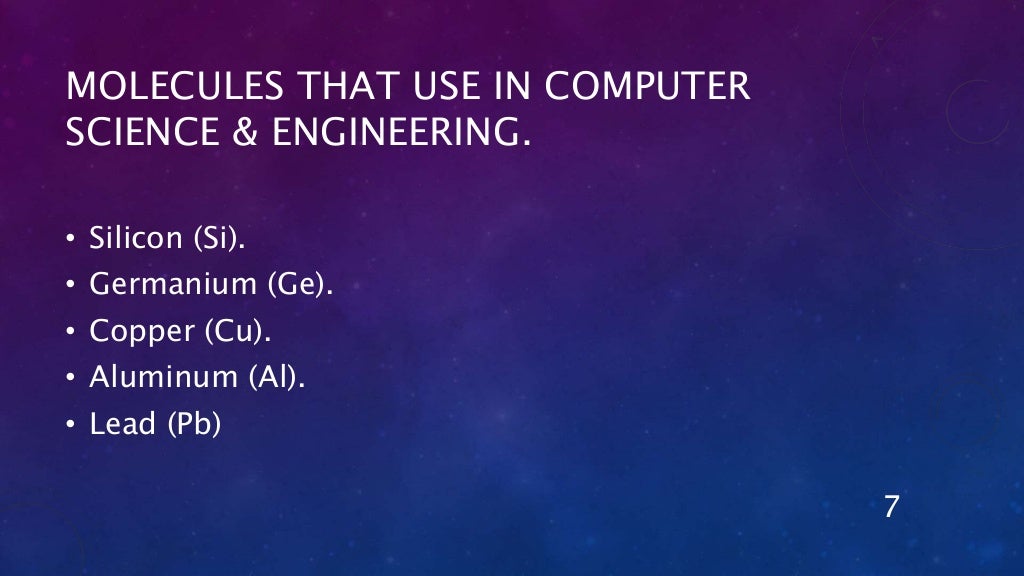 MOLECULES THAT USE IN COMPUTER SCIENCE & ENGINEERING.

• Silicon (Si).
• Germanium (Ge).
• Copper (Cu).
• Aluminum (Al).
• Lead (Pb)

7